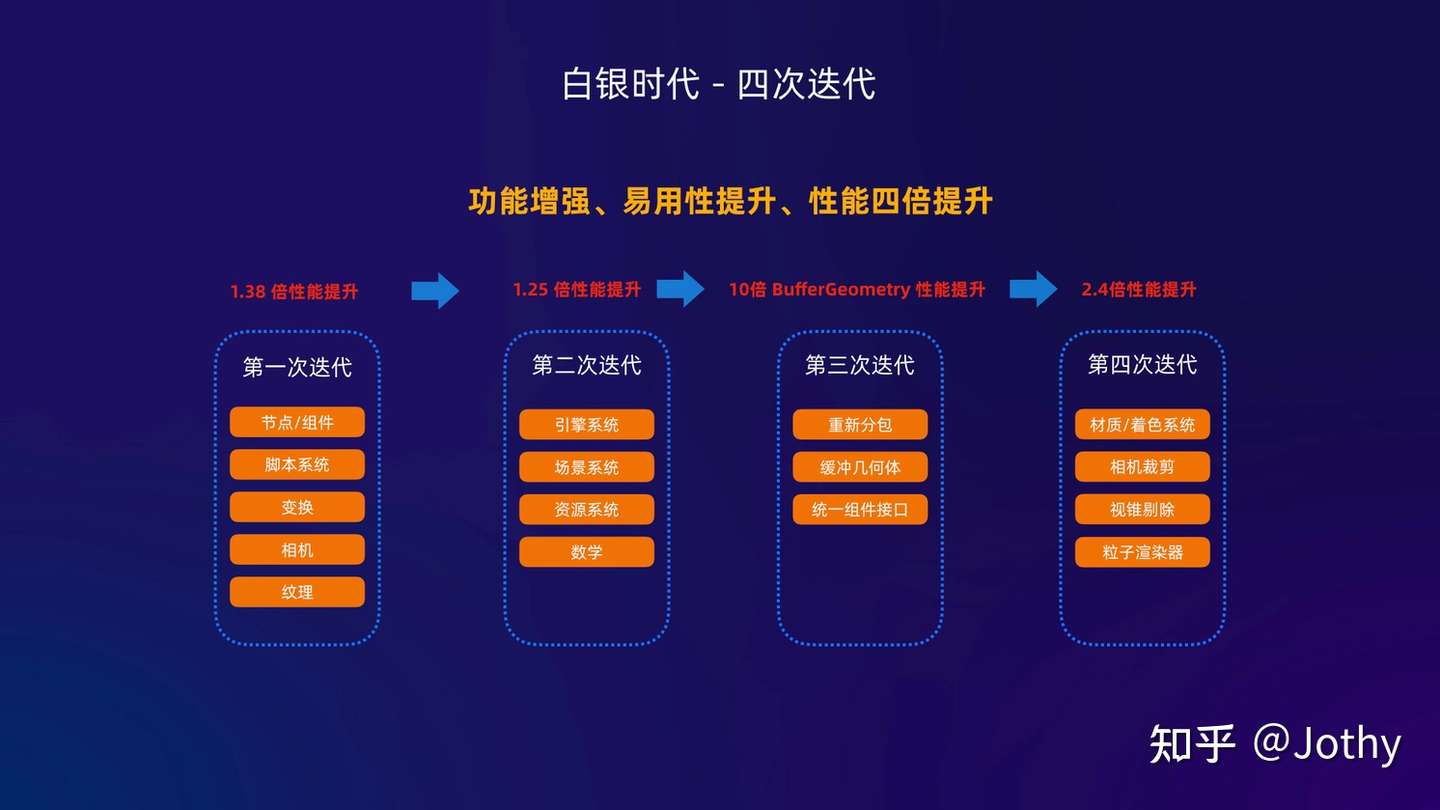 白银时代 - 四次迭代

功能增强、易用性提升、性能四倍提升

1.38 倍性能提升

1.25 倍性能提升

10倍 BufferGeometry 性能提升

2.4倍性能提升

第一次迭代

节点/组件

脚本系统

变换

相机

纹理

第二次迭代

引擎系统

场景系统

资源系统

数学

第三次迭代

重新分包

缓冲几何体

统一组件接口

第四次迭代

材质/着色系统

相机裁剪

视锥剔除

粒子渲染器

知乎 @Jothy